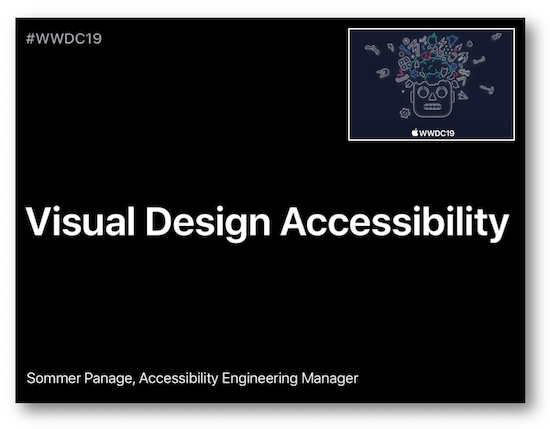 #WWDC19

WWDC19

Visual Design Accessibility

Sommer Panage, Accessibility Engineering Manager